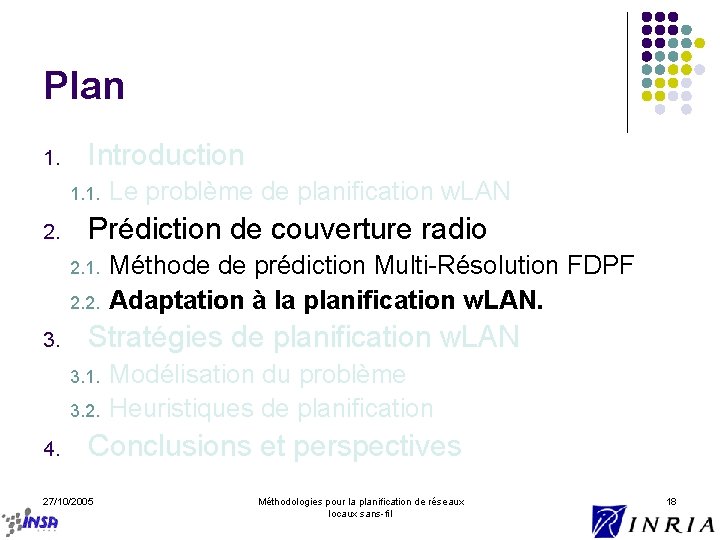 Plan

1. Introduction
1.1. Le problème de planification wLAN
2. Prédiction de couverture radio
2.1. Méthode de prédiction Multi-Résolution FDPF
2.2. Adaptation à la planification wLAN.
3. Stratégies de planification wLAN
3.1. Modélisation du problème
3.2. Heuristiques de planification
4. Conclusions et perspectives

27/10/2005

Méthodologies pour la planification de réseaux locaux sans-fil

18

INSA

INRIA